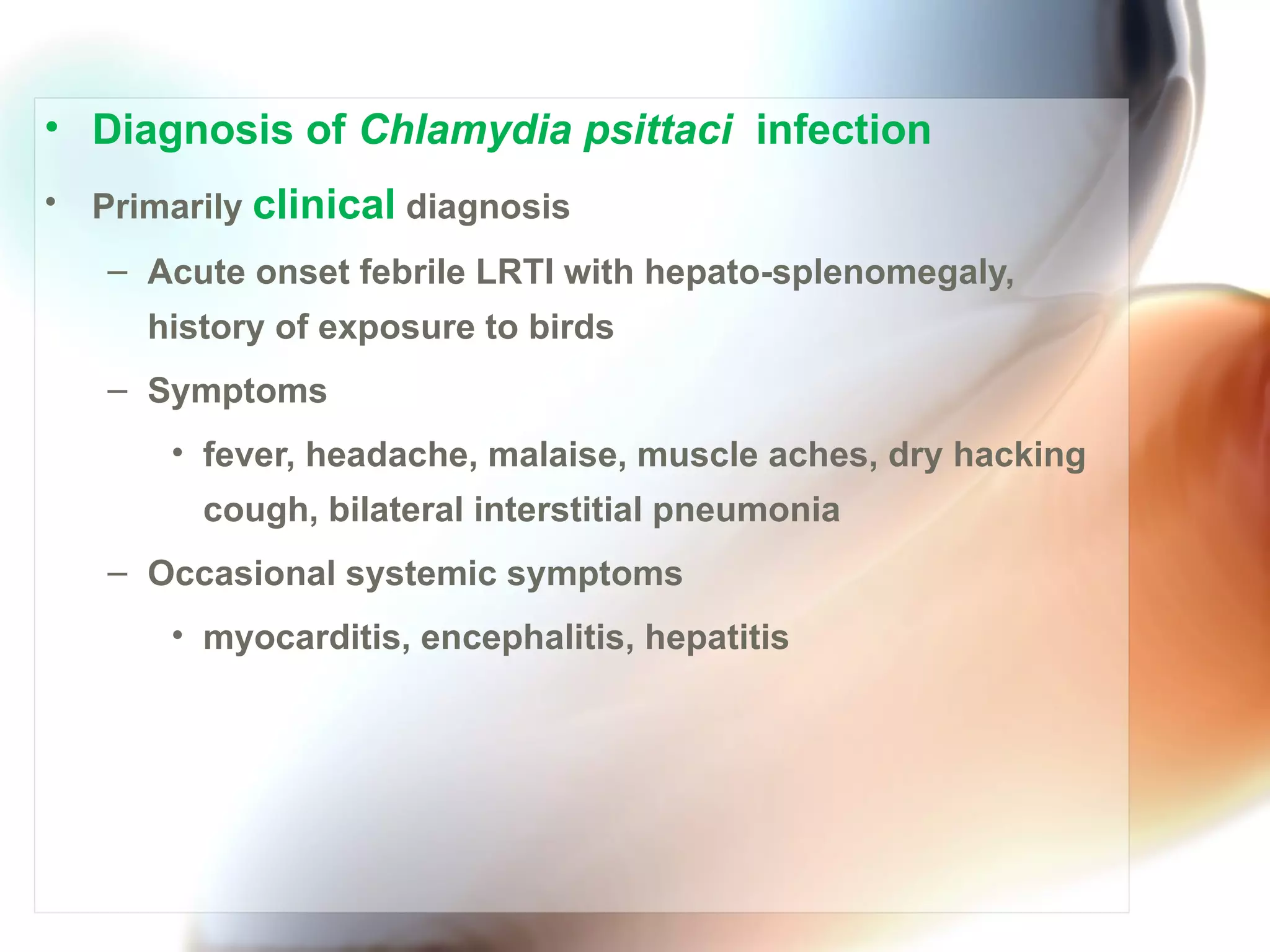 • Diagnosis of Chlamydia psittaci infection

• Primarily clinical diagnosis

– Acute onset febrile LRTI with hepato-splenomegaly, history of exposure to birds

– Symptoms

• fever, headache, malaise, muscle aches, dry hacking cough, bilateral interstitial pneumonia

– Occasional systemic symptoms

• myocarditis, encephalitis, hepatitis